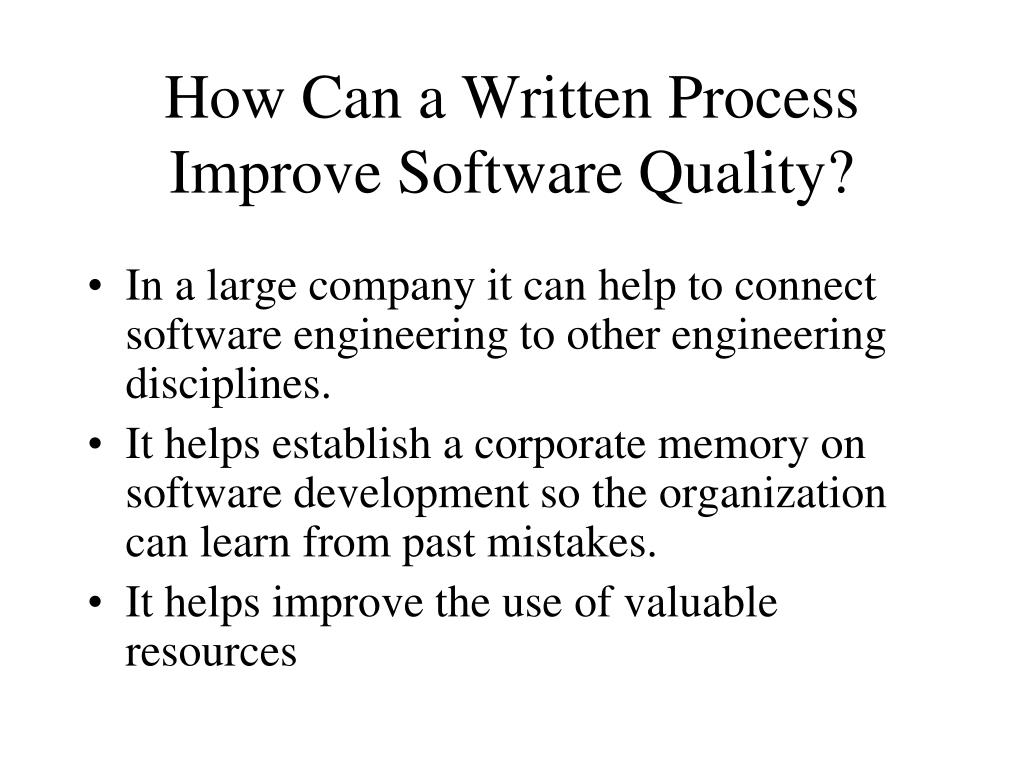 How Can a Written Process Improve Software Quality?

• In a large company it can help to connect software engineering to other engineering disciplines.
• It helps establish a corporate memory on software development so the organization can learn from past mistakes.
• It helps improve the use of valuable resources